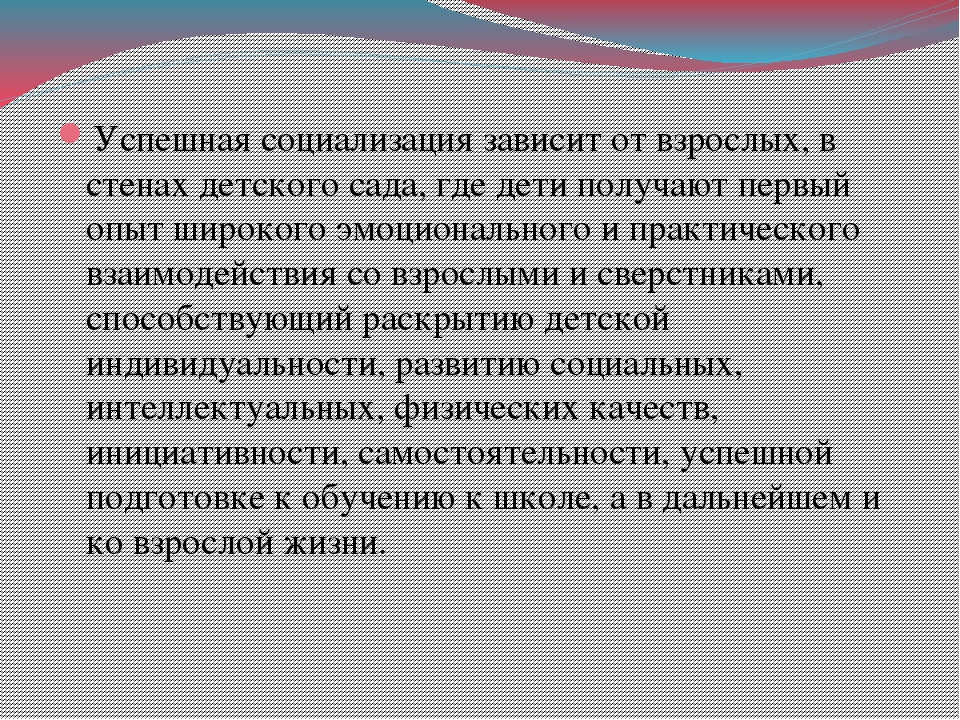 Успешная социализация зависит от взрослых, в стенах детского сада, где дети получают первый опыт широкого эмоционального и практического взаимодействия со взрослыми и сверстниками, способствующий раскрытию детской индивидуальности, развитию социальных, интеллектуальных, физических качеств, инициативности, самостоятельности, успешной подготовке к обучению к школе, а в дальнейшем и ко взрослой жизни.